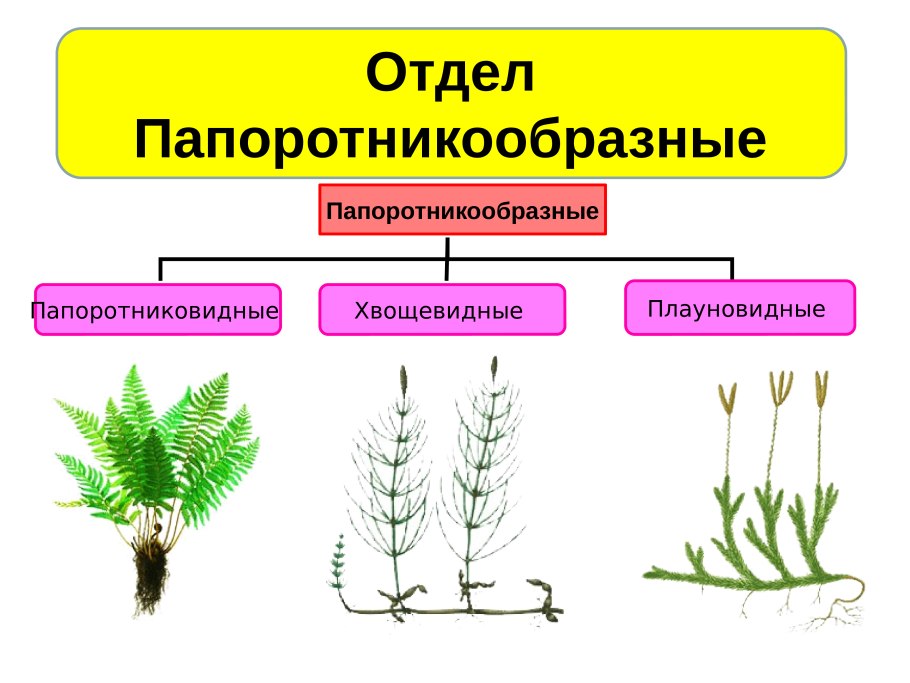 Отдел Папоротникообразные

Папоротникообразные

Папоротниковидные

Хвощевидные

Плауновидные